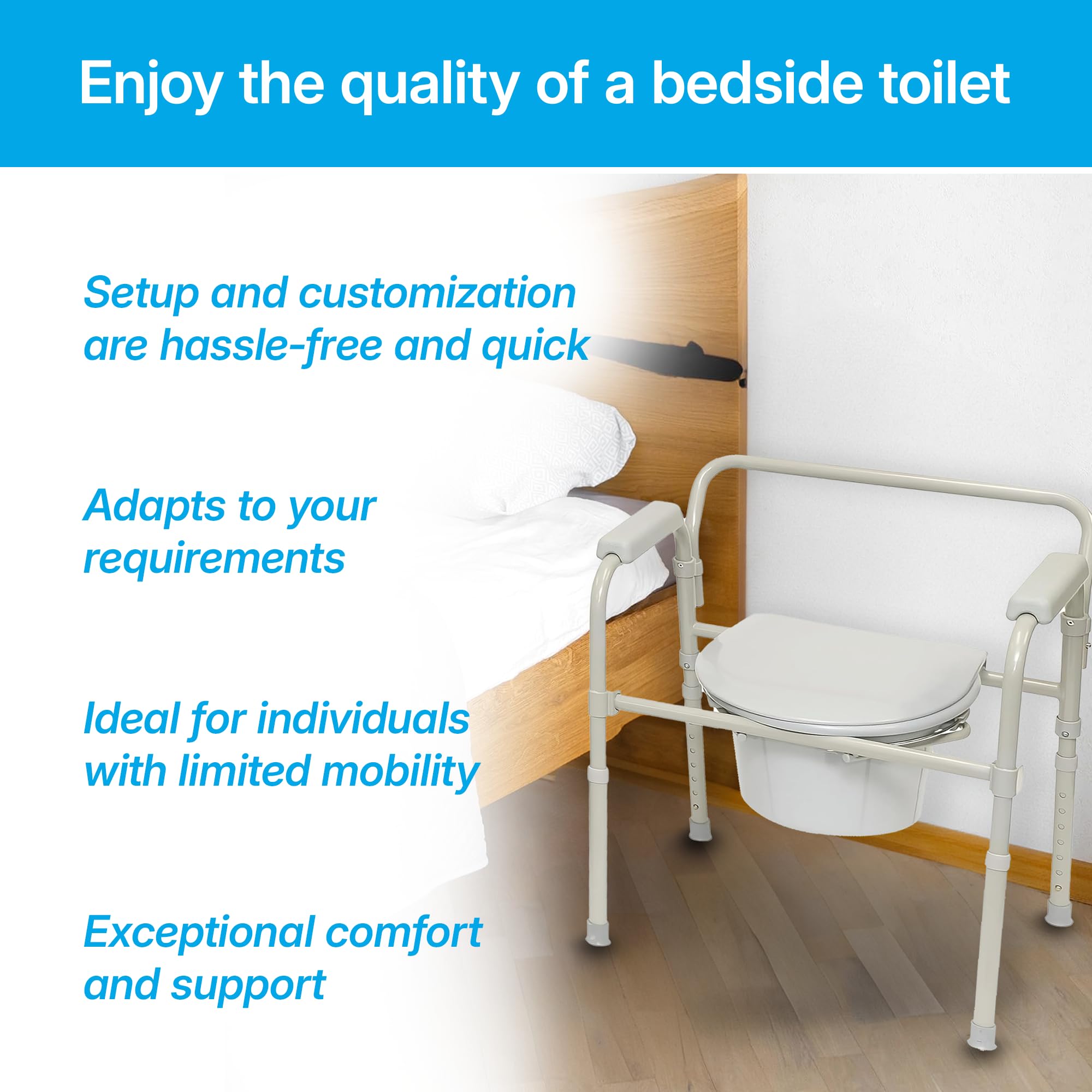 Enjoy the quality of a bedside toilet

Setup and customization are hassle-free and quick

Adapts to your requirements

Ideal for individuals with limited mobility

Exceptional comfort and support